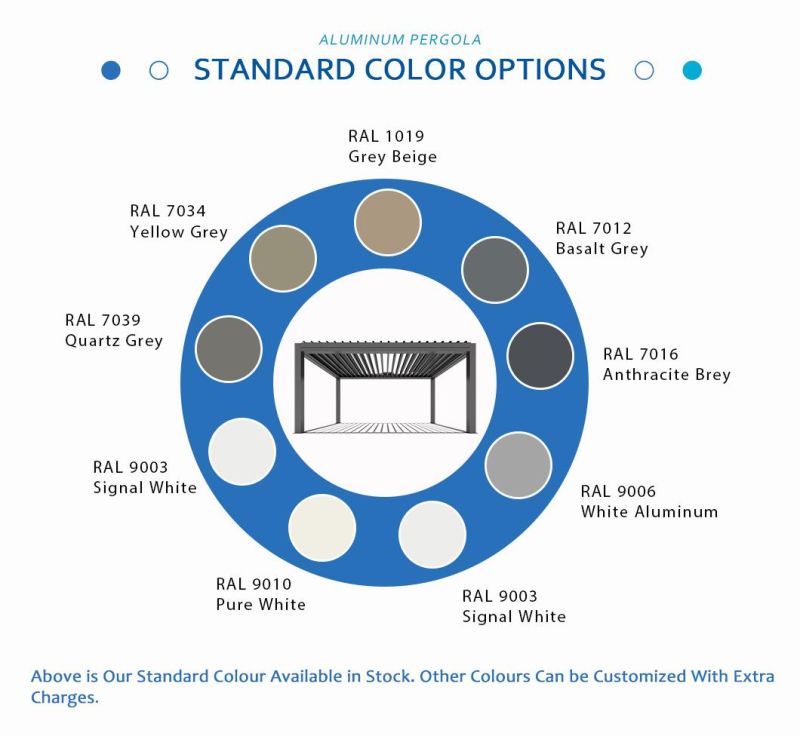 ALUMINUM PERGOLA

STANDARD COLOR OPTIONS

RAL 1019
Grey Beige

RAL 7012
Basalt Grey

RAL 7016
Anthracite Brey

RAL 9006
White Aluminum

RAL 9003
Signal White

RAL 9010
Pure White

RAL 9003
Signal White

RAL 7039
Quartz Grey

RAL 7034
Yellow Grey

Above is Our Standard Colour Available in Stock. Other Colours Can be Customized With Extra Charges.